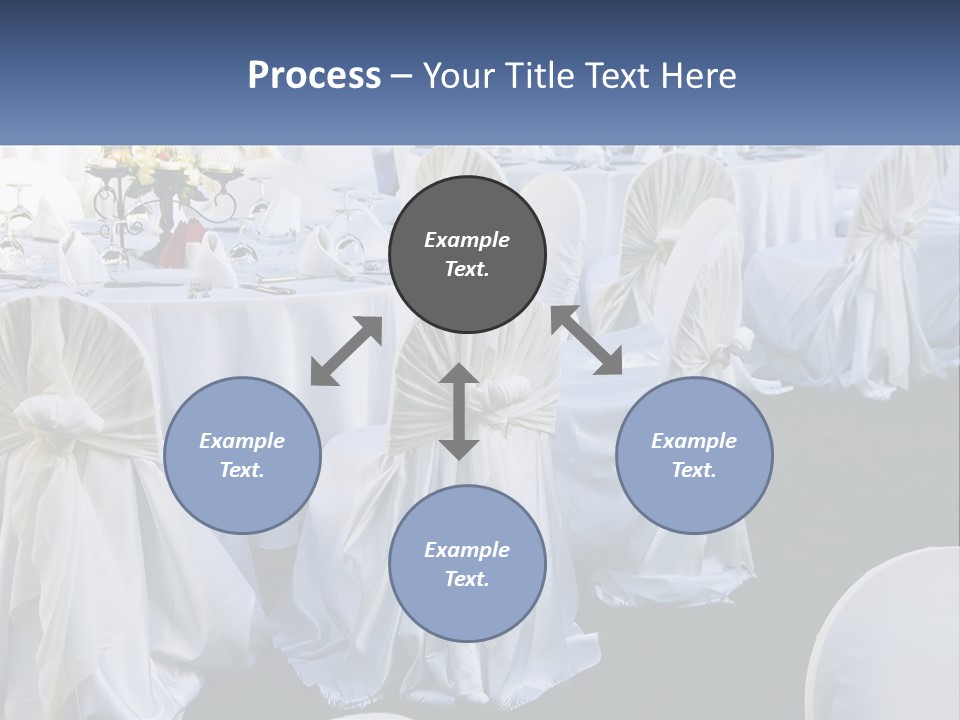 Process – Your Title Text Here

Example Text.

Example Text.

Example Text.

Example Text.